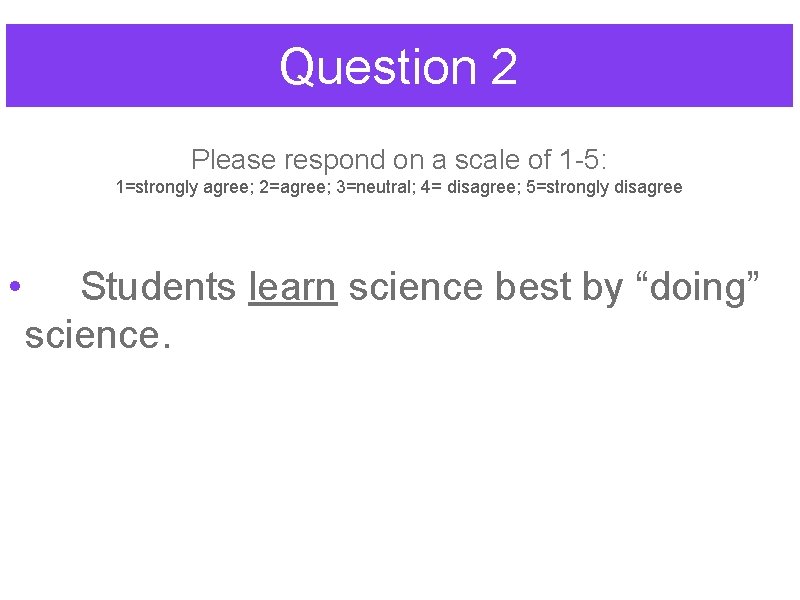 Question 2

Please respond on a scale of 1-5:
1=strongly agree; 2=agree; 3=neutral; 4= disagree; 5=strongly disagree

• Students learn science best by “doing” science.